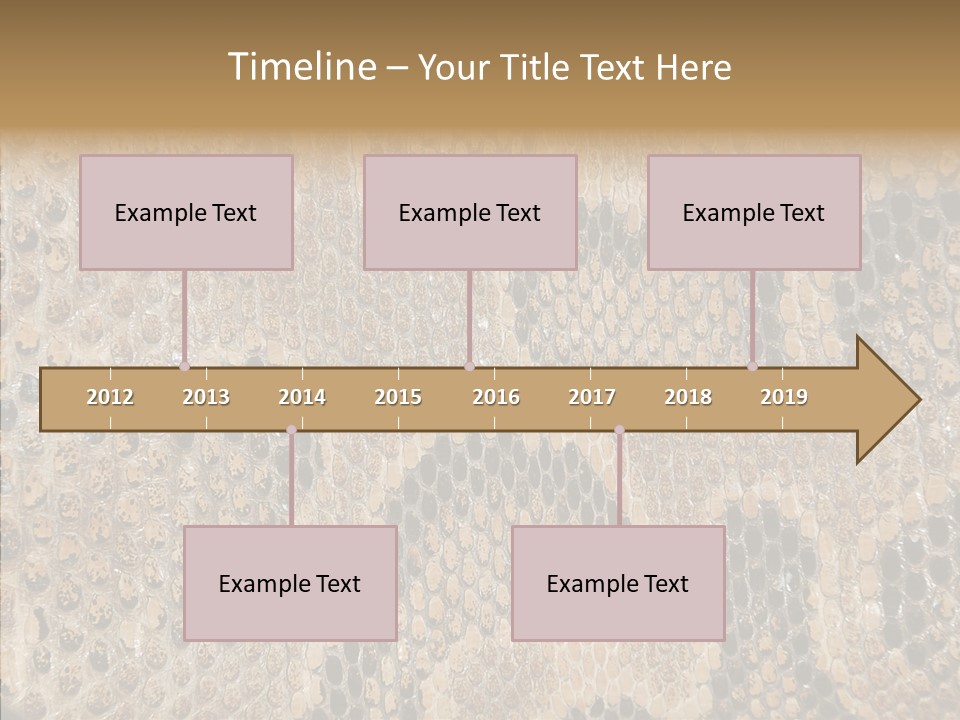 Timeline – Your Title Text Here

Example Text

Example Text

Example Text

2012 2013 2014 2015 2016 2017 2018 2019

Example Text

Example Text